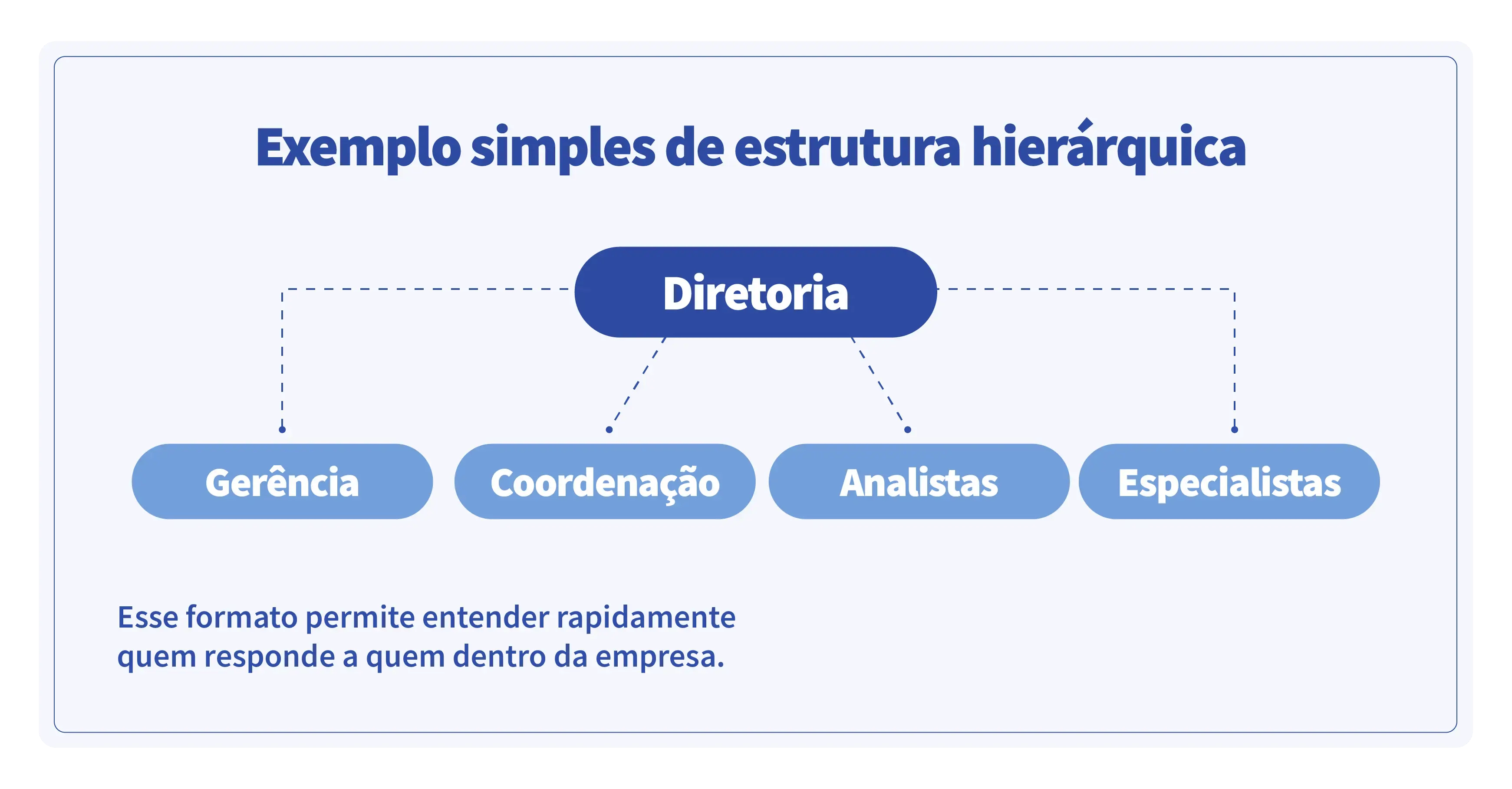 Exemplo simples de estrutura hierárquica

Diretoria

Gerência

Coordenação

Analistas

Especialistas

Esse formato permite entender rapidamente quem responde a quem dentro da empresa.